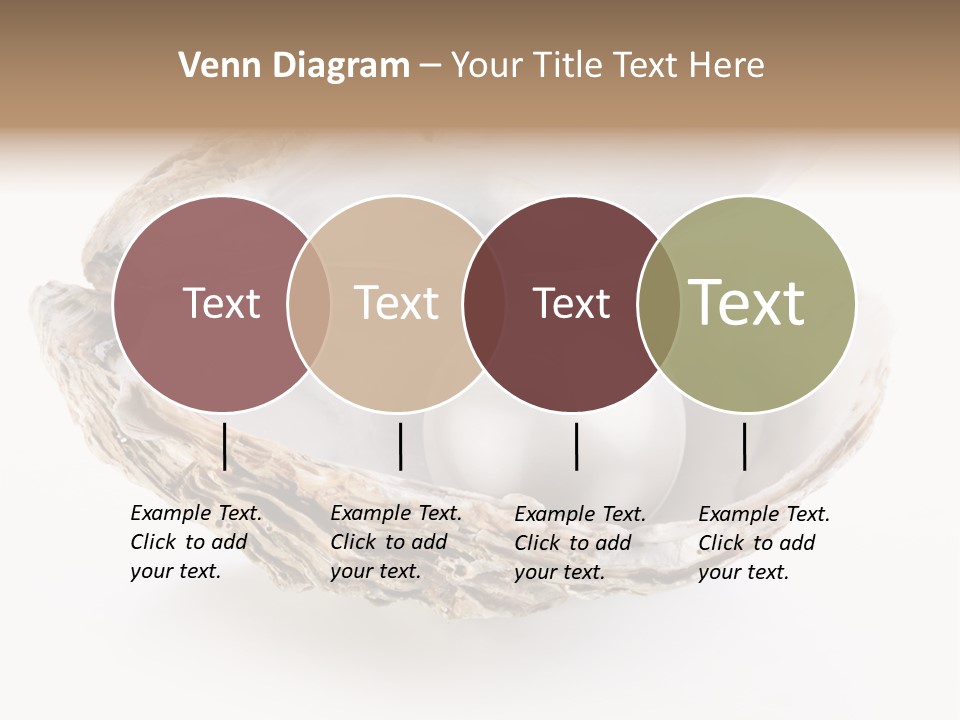 Venn Diagram – Your Title Text Here

Text

Text

Text

Text

Example Text. Click to add your text.

Example Text. Click to add your text.

Example Text. Click to add your text.

Example Text. Click to add your text.